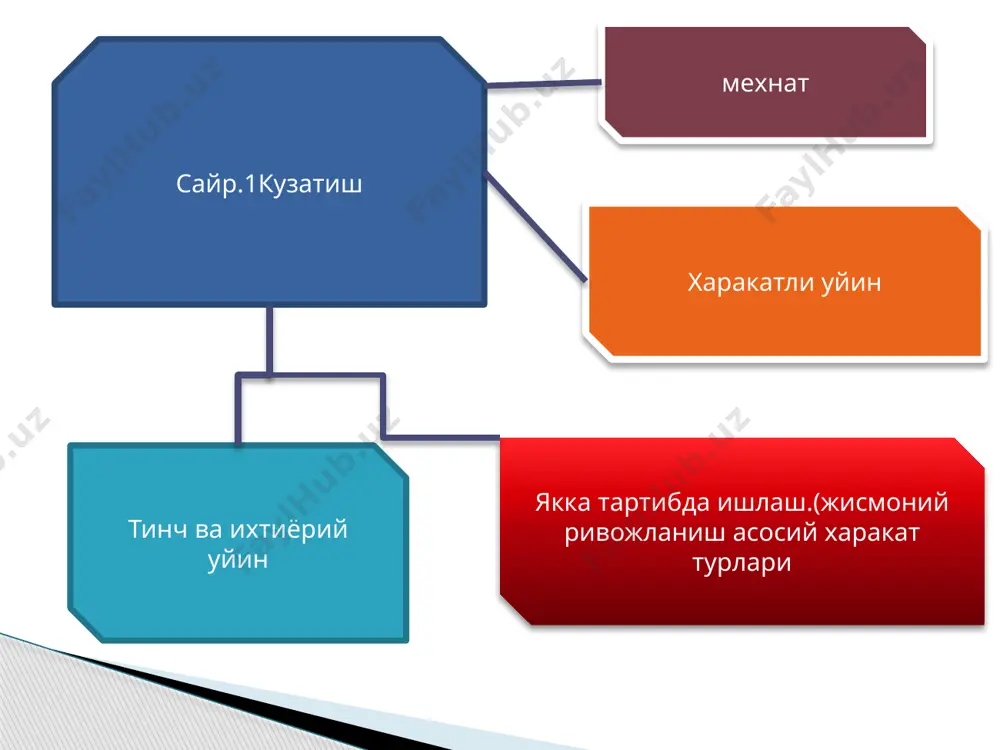 Сайр.1Кузатиш

мехнат

Харакатли уйин

Тинч ва ихтиёрий уйин

Якка тартибда ишлаш.(жисмоний ривожланиш асосий харакат турлари

FaylHub.uz